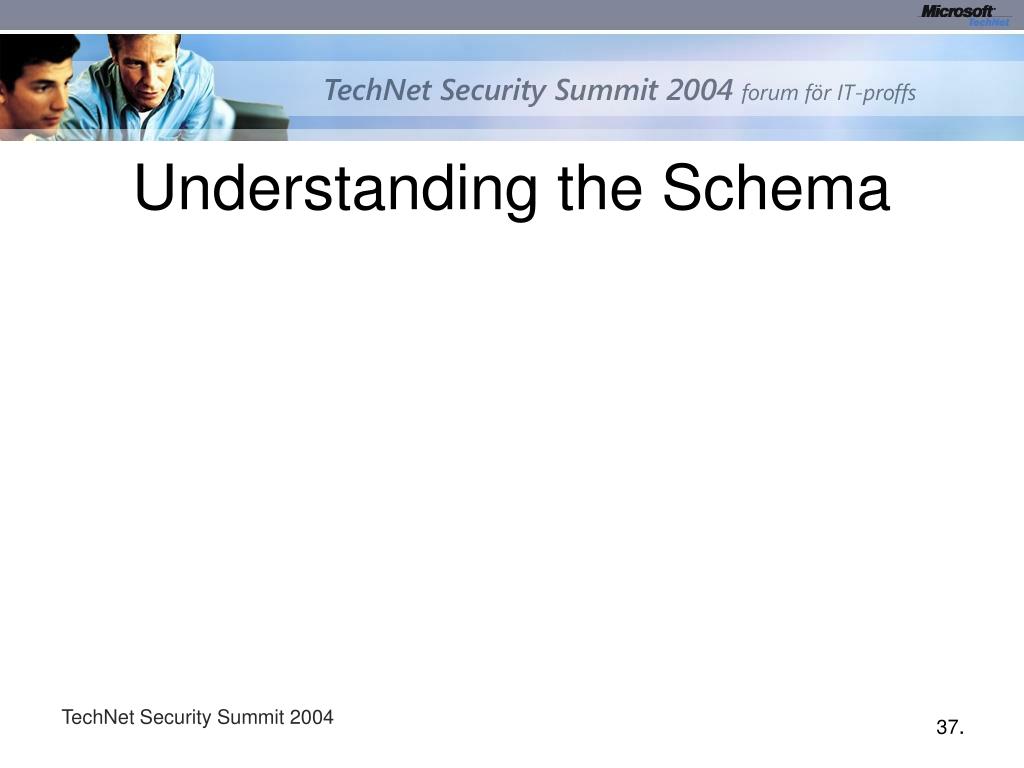 Microsoft
TechNet

TechNet Security Summit 2004 forum för IT-proffs

Understanding the Schema

TechNet Security Summit 2004

37.